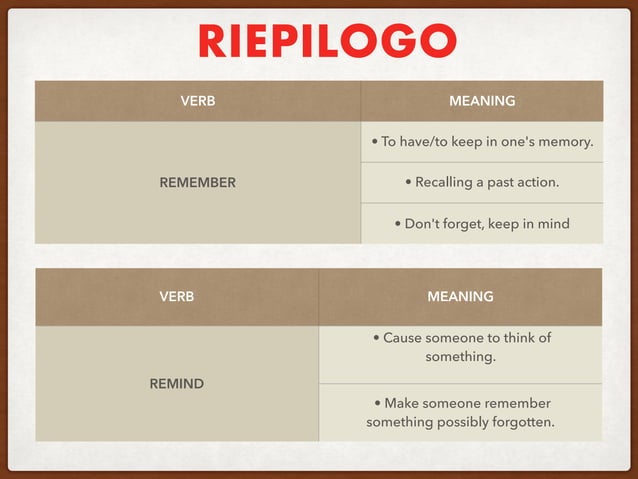 RIEPILOGO

| VERB | MEANING |
|---|---|
| REMEMBER | • To have/to keep in one's memory. |
| | • Recalling a past action. |
| | • Don't forget, keep in mind |

| VERB | MEANING |
|---|---|
| REMIND | • Cause someone to think of something. |
| | • Make someone remember something possibly forgotten. |